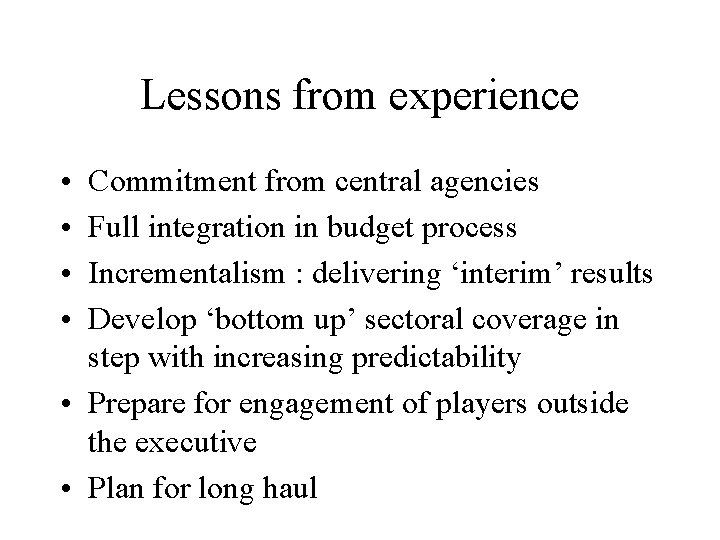 Lessons from experience

• Commitment from central agencies
• Full integration in budget process
• Incrementalism : delivering ‘interim’ results
• Develop ‘bottom up’ sectoral coverage in step with increasing predictability
• Prepare for engagement of players outside the executive
• Plan for long haul